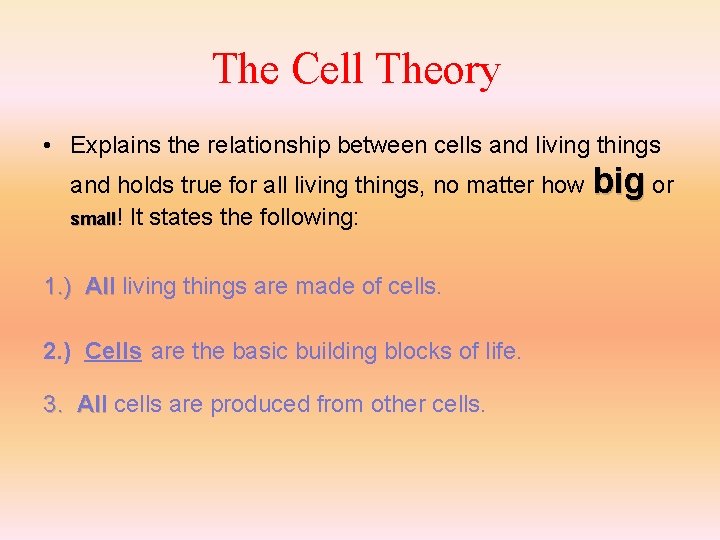 The Cell Theory

• Explains the relationship between cells and living things and holds true for all living things, no matter how big or small! It states the following:

1.) All living things are made of cells.

2.) Cells are the basic building blocks of life.

3. All cells are produced from other cells.